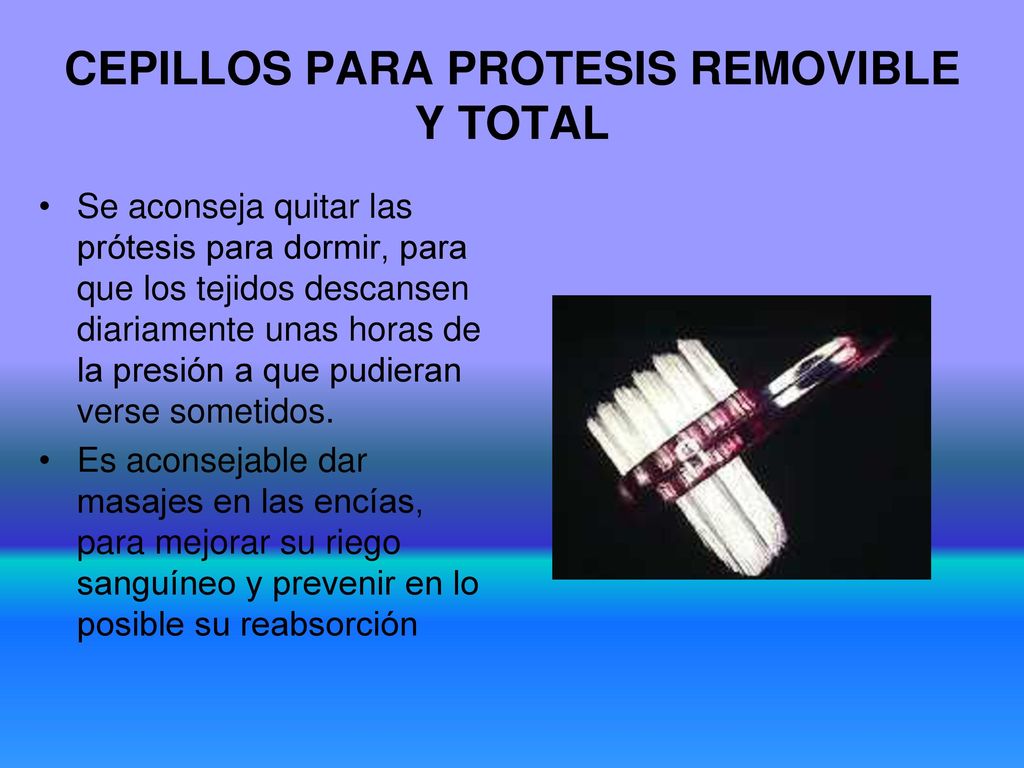 CEPILLOS PARA PROTESIS REMOVIBLE Y TOTAL

• Se aconseja quitar las prótesis para dormir, para que los tejidos descansen diariamente unas horas de la presión a que pudieran verse sometidos.

• Es aconsejable dar masajes en las encías, para mejorar su riego sanguíneo y prevenir en lo posible su reabsorción